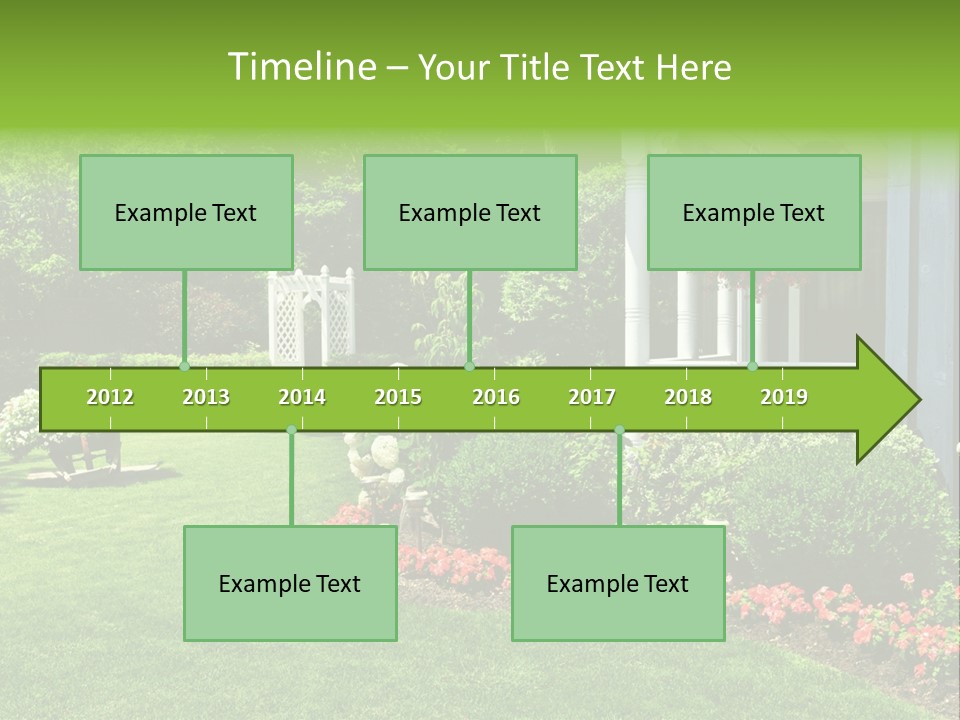 Timeline – Your Title Text Here

Example Text

Example Text

Example Text

2012 2013 2014 2015 2016 2017 2018 2019

Example Text

Example Text